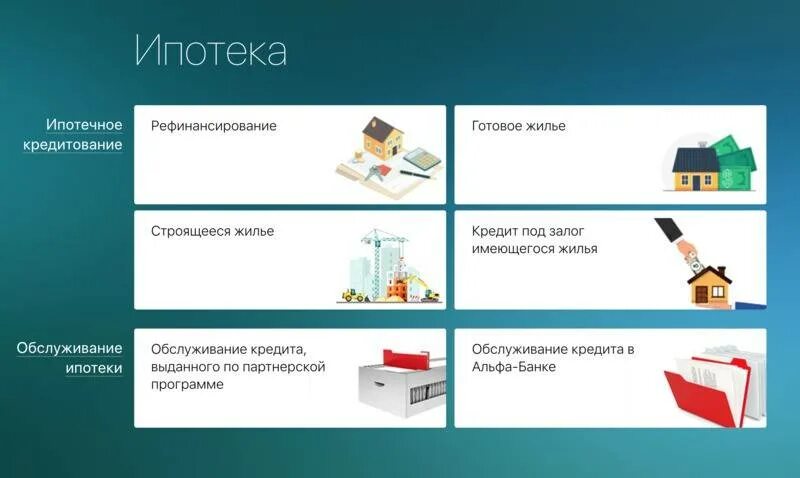 Ипотека

Ипотечное кредитование

Рефинансирование

Готовое жилье

Строящееся жилье

Кредит под залог имеющегося жилья

Обслуживание ипотеки

Обслуживание кредита, выданного по партнерской программе

Обслуживание кредита в Альфа-Банке